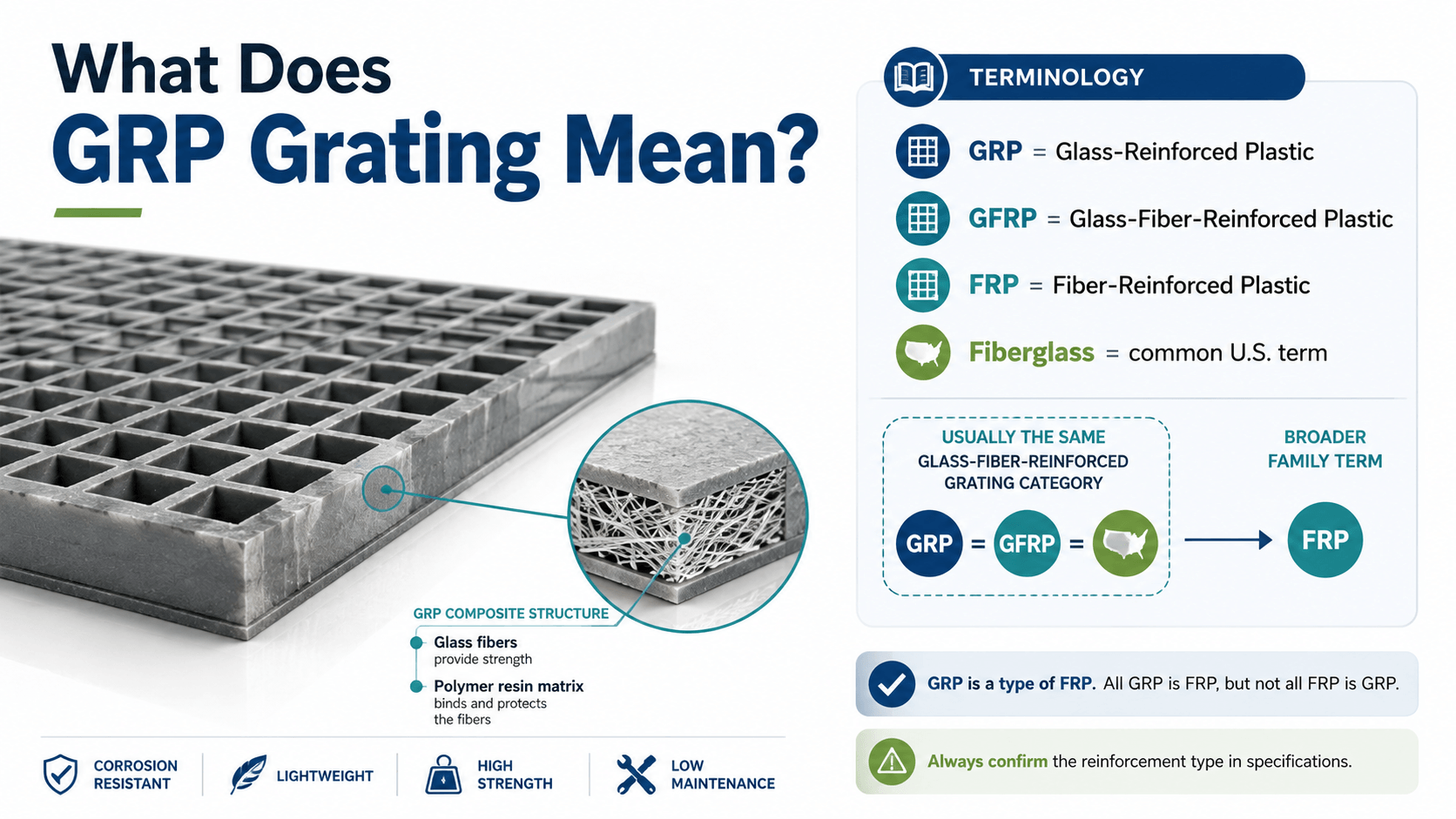 What Does
GRP Grating Mean?

GRP COMPOSITE STRUCTURE

Glass fibers
provide strength

Polymer resin matrix
binds and protects the fibers

CORROSION RESISTANT

LIGHTWEIGHT

HIGH STRENGTH

LOW MAINTENANCE

TERMINOLOGY

GRP = Glass-Reinforced Plastic

GFRP = Glass-Fiber-Reinforced Plastic

FRP = Fiber-Reinforced Plastic

Fiberglass = common U.S. term

USUALLY THE SAME
GLASS-FIBER-REINFORCED
GRATING CATEGORY

GRP = GFRP =

BROADER
FAMILY TERM

FRP

GRP is a type of FRP. All GRP is FRP, but not all FRP is GRP.

Always confirm the reinforcement type in specifications.